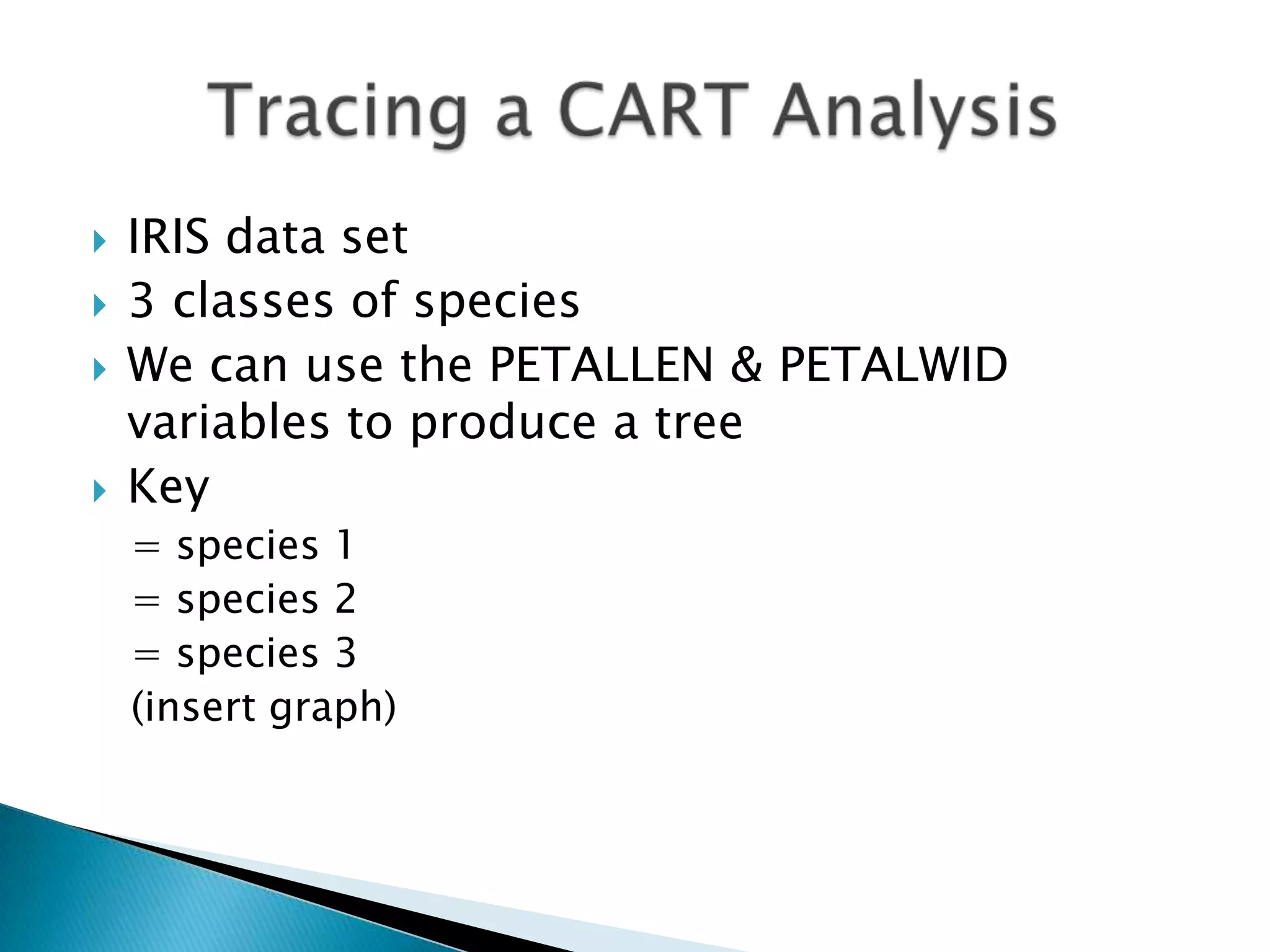 Tracing a CART Analysis

IRIS data set

3 classes of species

We can use the PETALLEN & PETALWID variables to produce a tree

Key

= species 1

= species 2

= species 3

(insert graph)